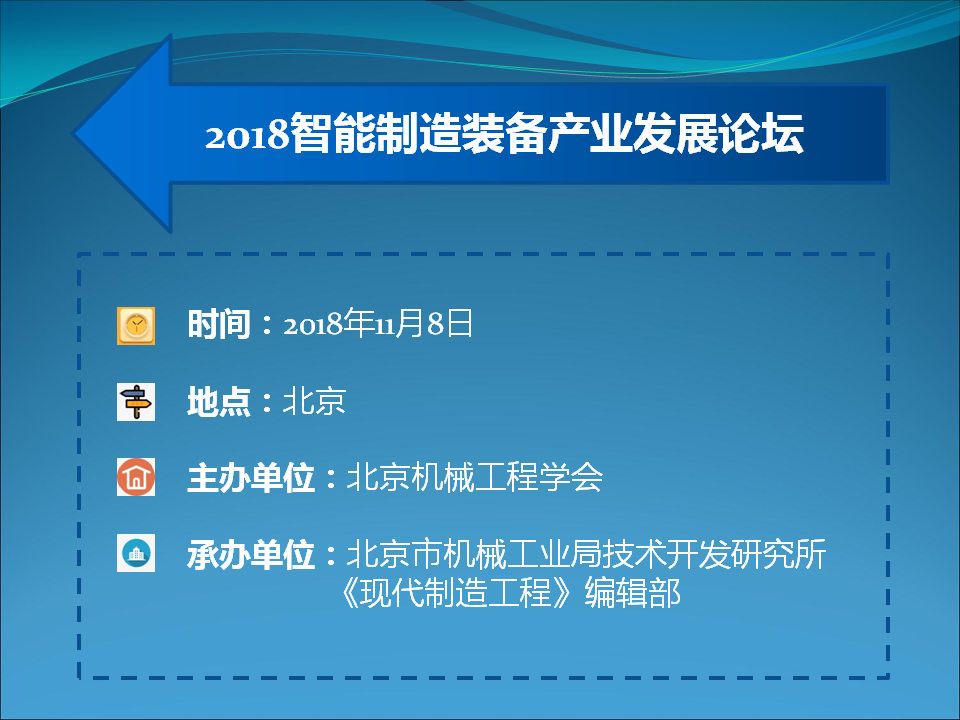 2018智能制造装备产业发展论坛

时间：2018年11月8日

地点：北京

主办单位：北京机械工程学会

承办单位：北京市机械工业局技术开发研究所
《现代制造工程》编辑部